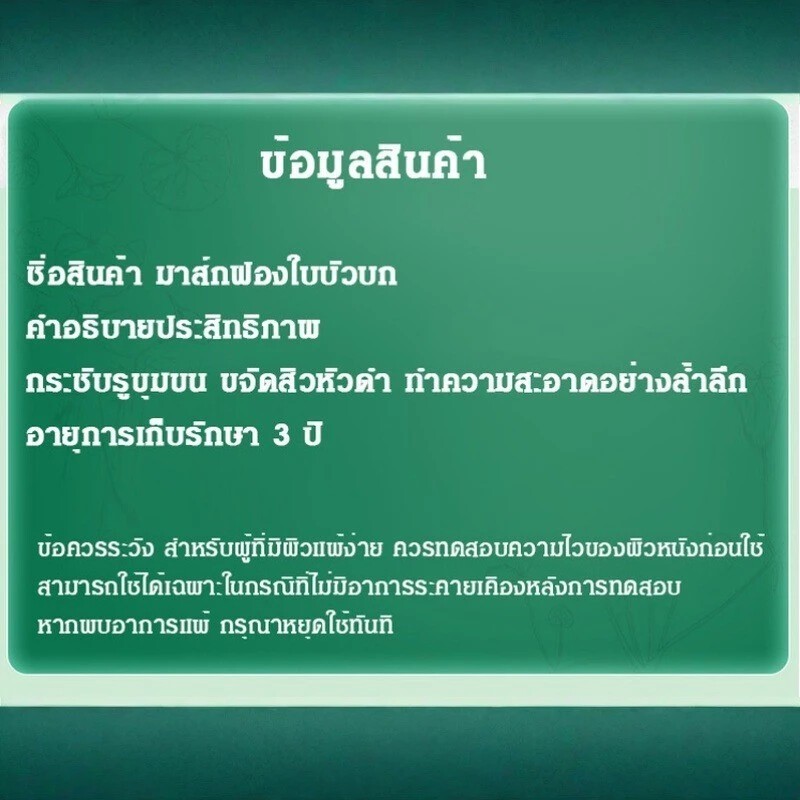 ข้อมูลสินค้า

ชื่อสินค้า มาส์กฟองใบบัวบก
คำอธิบายประสิทธิภาพ
กระชับรูขุมขน ขจัดสิวหัวดำ ทำความสะอาดอย่างล้ำลึก
อายุการเก็บรักษา 3 ปี

ข้อควรระวัง สำหรับผู้ที่มีผิวแพ้ง่าย ควรทดสอบความไวของผิวหนังก่อนใช้ สามารถใช้ได้เฉพาะในกรณีที่ไม่มีอาการระคายเคืองหลังการทดสอบ หากพบอาการแพ้ กรุณาหยุดใช้ทันที